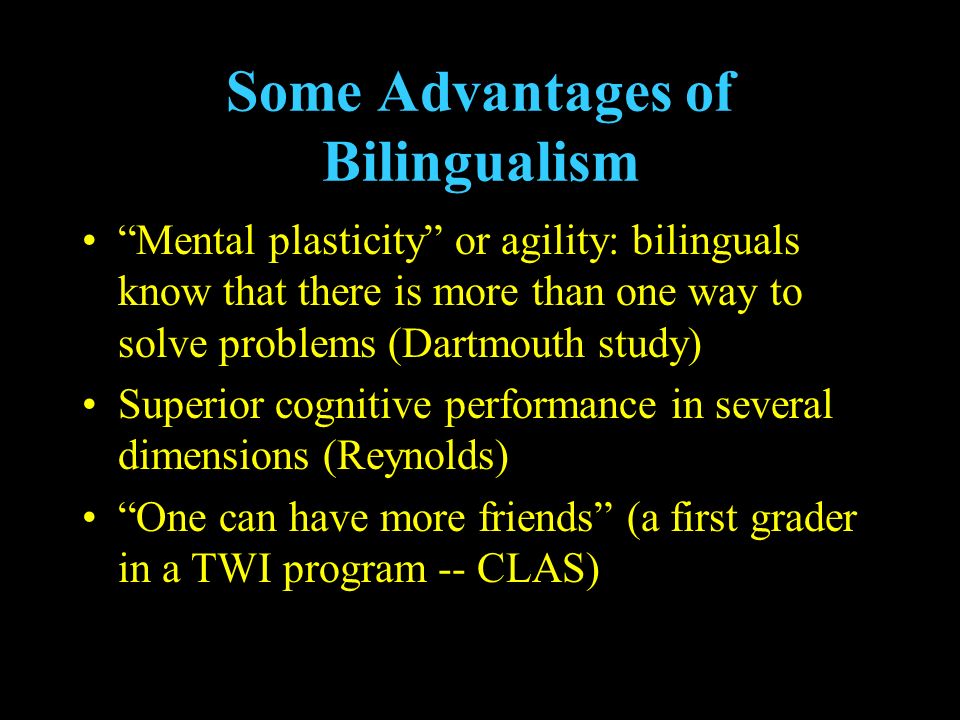 Some Advantages of Bilingualism

• “Mental plasticity” or agility: bilinguals know that there is more than one way to solve problems (Dartmouth study)
• Superior cognitive performance in several dimensions (Reynolds)
• “One can have more friends” (a first grader in a TWI program -- CLAS)